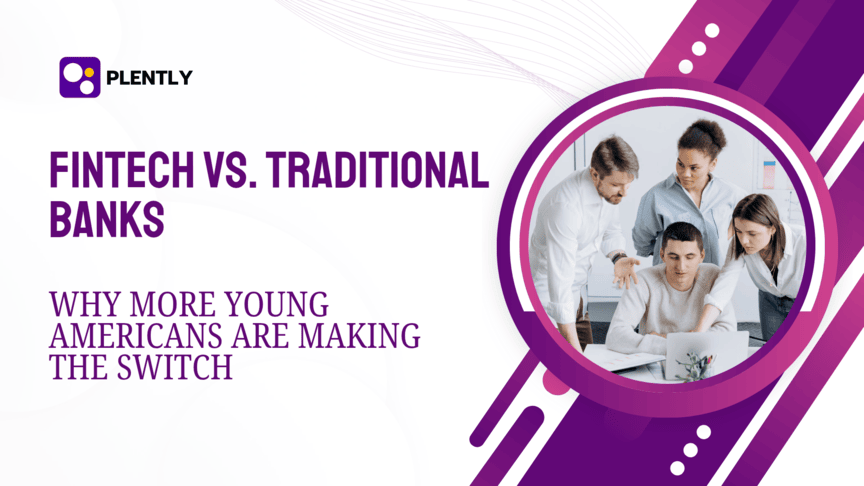 PLENTLY

FINTECH VS. TRADITIONAL BANKS

WHY MORE YOUNG AMERICANS ARE MAKING THE SWITCH